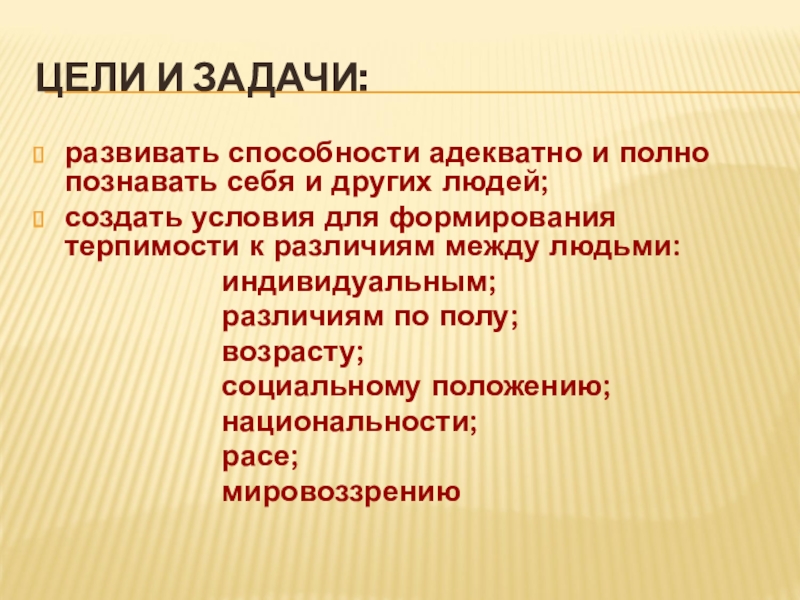 ЦЕЛИ И ЗАДАЧИ:

развивать способности адекватно и полно познавать себя и других людей;

создать условия для формирования терпимости к различиям между людьми:

индивидуальным;
различиям по полу;
возрасту;
социальному положению;
национальности;
расе;
мировоззрению